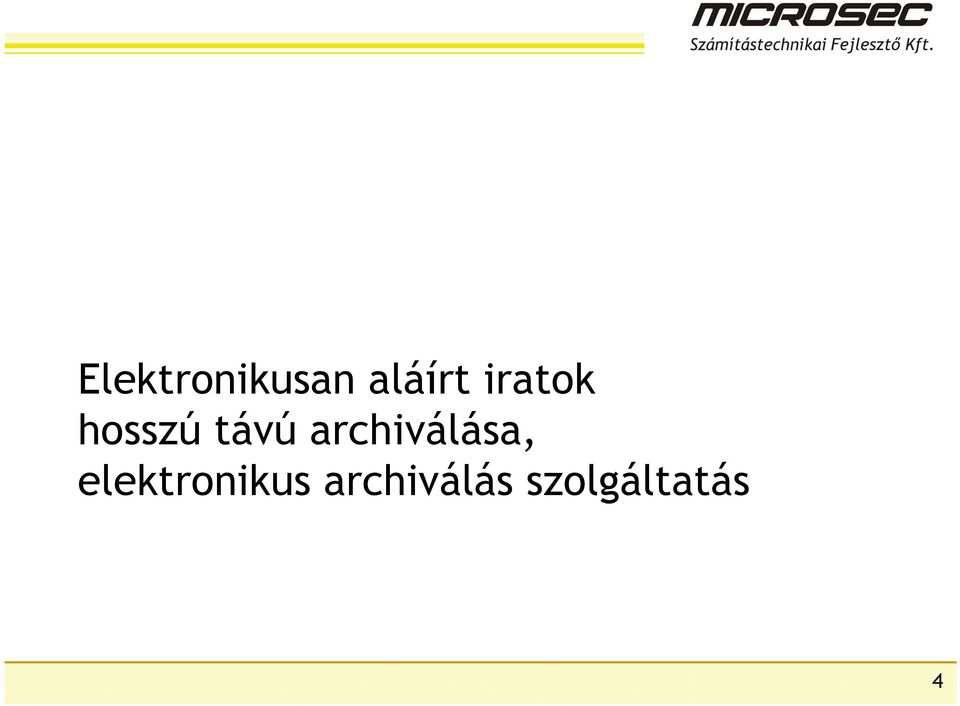 MICROSEC
Számítástechnikai Fejlesztő Kft.

Elektronikusan aláírt iratok hosszú távú archiválása, elektronikus archiválás szolgáltatás

4